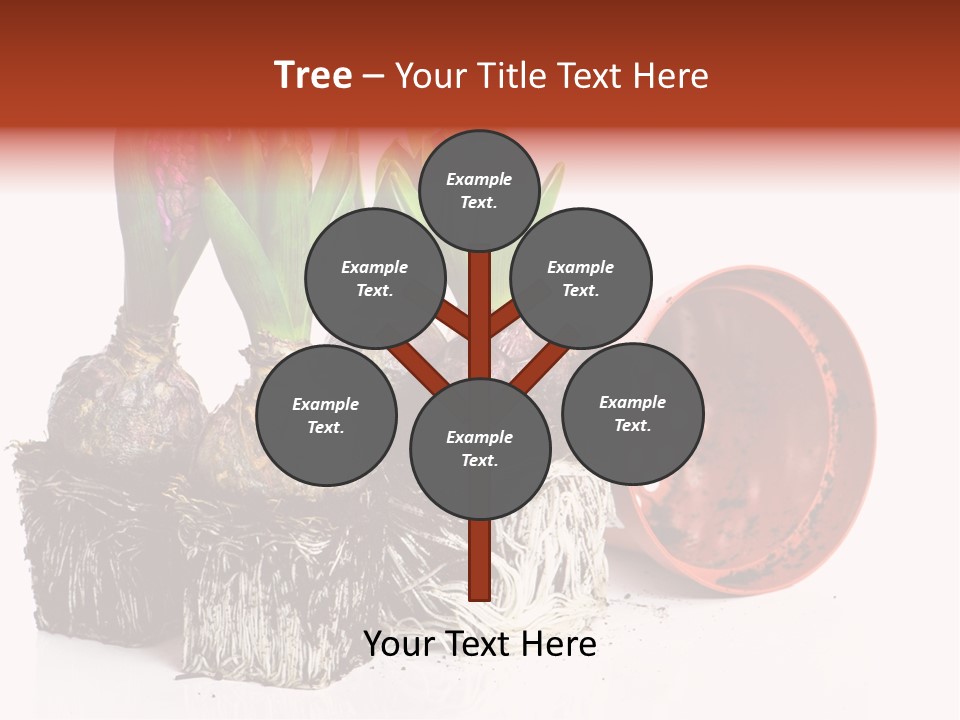 Tree – Your Title Text Here

Example Text.

Example Text.

Example Text.

Example Text.

Example Text.

Example Text.

Your Text Here